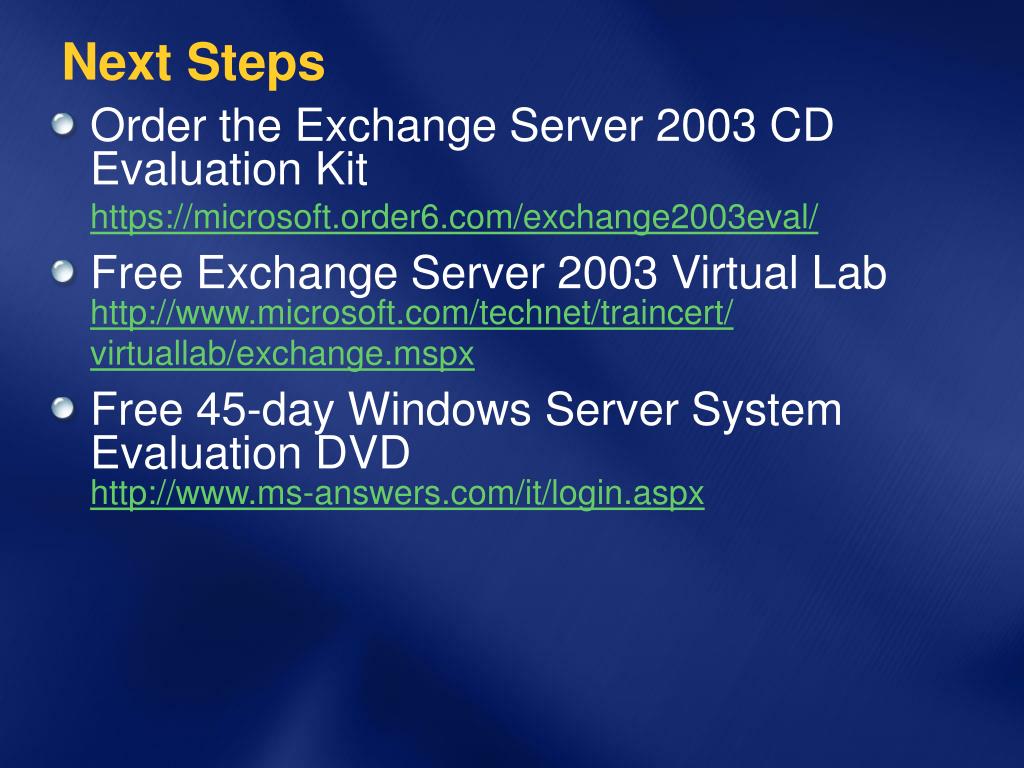 Next Steps

Order the Exchange Server 2003 CD Evaluation Kit
https://microsoft.order6.com/exchange2003eval/

Free Exchange Server 2003 Virtual Lab
http://www.microsoft.com/technet/traincert/virtuallab/exchange.mspx

Free 45-day Windows Server System Evaluation DVD
http://www.ms-answers.com/it/login.aspx